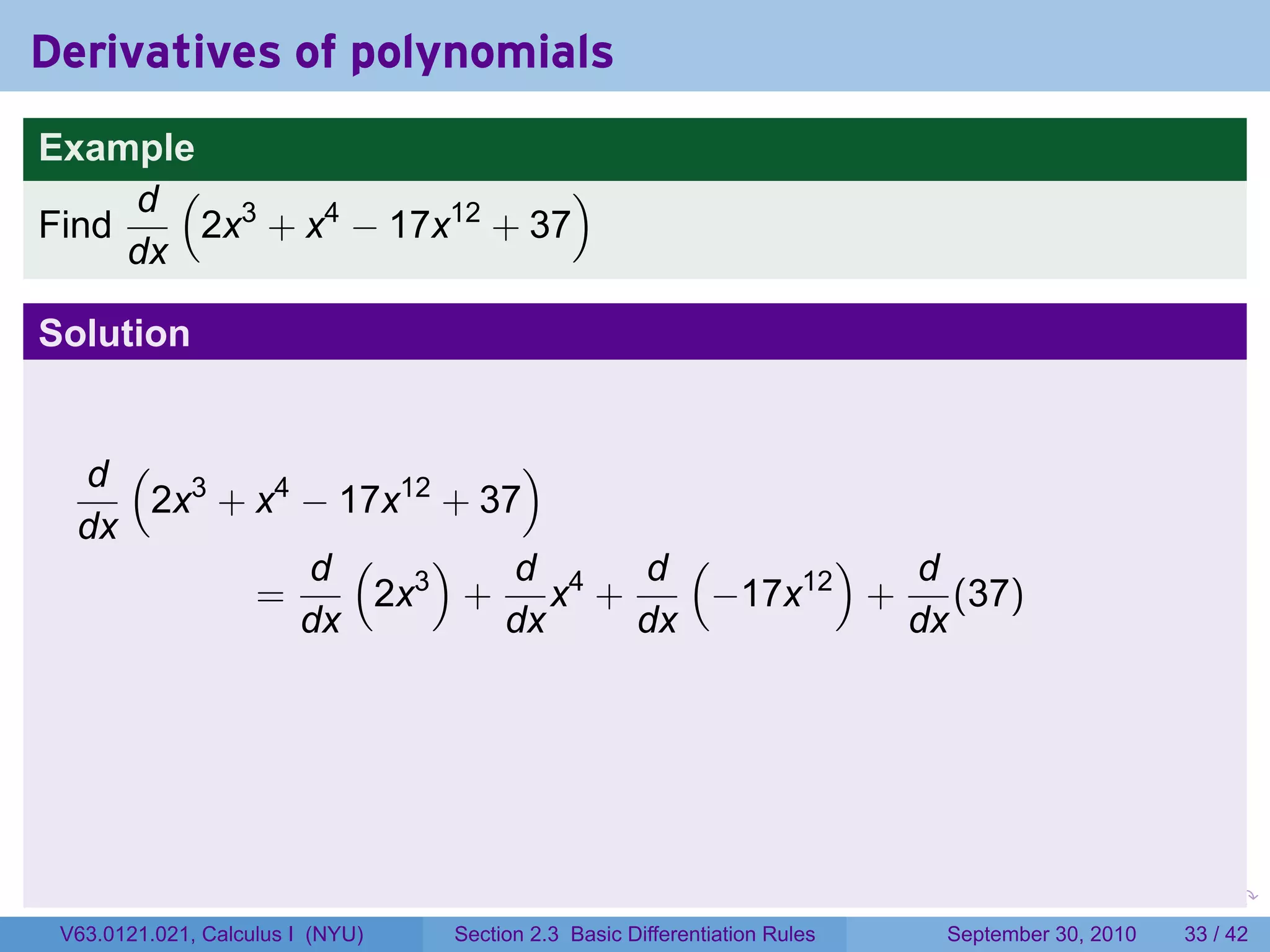 Derivatives of polynomials

Example

Find $\frac{d}{dx}\left(2x^3 + x^4 - 17x^{12} + 37\right)$

Solution

$\frac{d}{dx}\left(2x^3 + x^4 - 17x^{12} + 37\right)$
$= \frac{d}{dx}\left(2x^3\right) + \frac{d}{dx}x^4 + \frac{d}{dx}\left(-17x^{12}\right) + \frac{d}{dx}(37)$

V63.0121.021, Calculus I (NYU) Section 2.3 Basic Differentiation Rules September 30, 2010 33 / 42